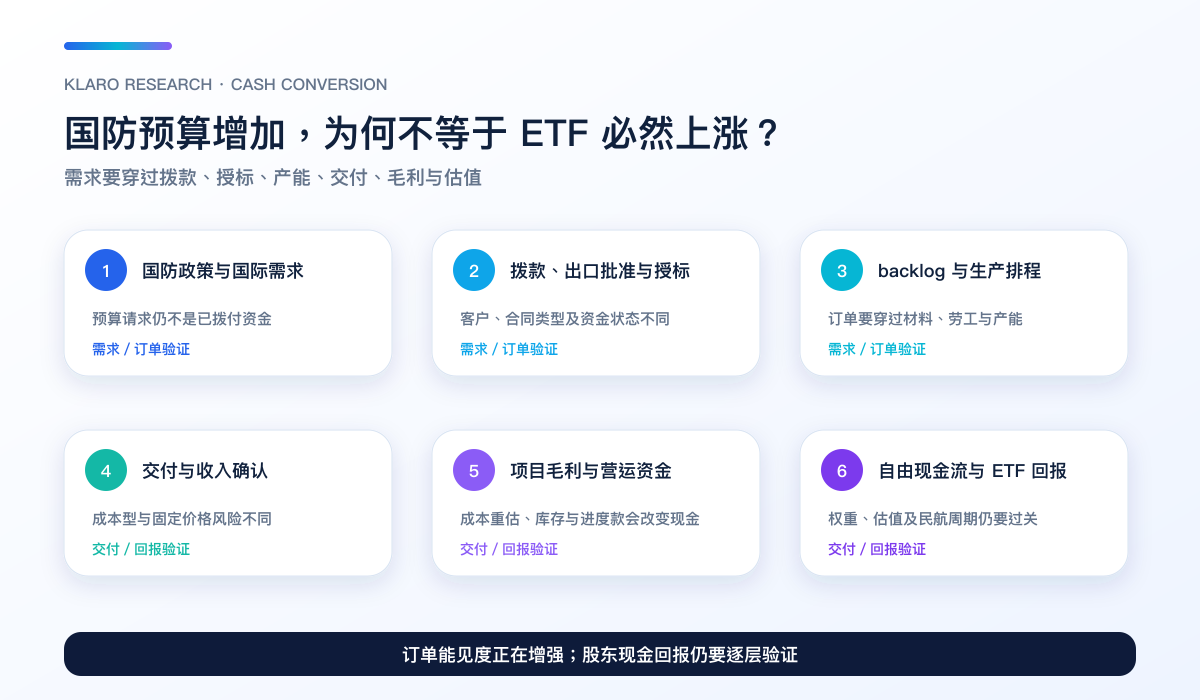 KLARO RESEARCH · CASH CONVERSION

国防预算增加，为何不等于 ETF 必然上涨？

需求要穿过拨款、授标、产能、交付、毛利与估值

1 国防政策与国际需求
预算请求仍不是已拨付资金
需求 / 订单验证

2 拨款、出口批准与授标
客户、合同类型及资金状态不同
需求 / 订单验证

3 backlog 与生产排程
订单要穿过材料、劳工与产能
需求 / 订单验证

4 交付与收入确认
成本型与固定价格风险不同
交付 / 回报验证

5 项目毛利与营运资金
成本重估、库存与进度款会改变现金
交付 / 回报验证

6 自由现金流与 ETF 回报
权重、估值及民航周期仍要过关
交付 / 回报验证

订单能见度正在增强；股东现金回报仍要逐层验证